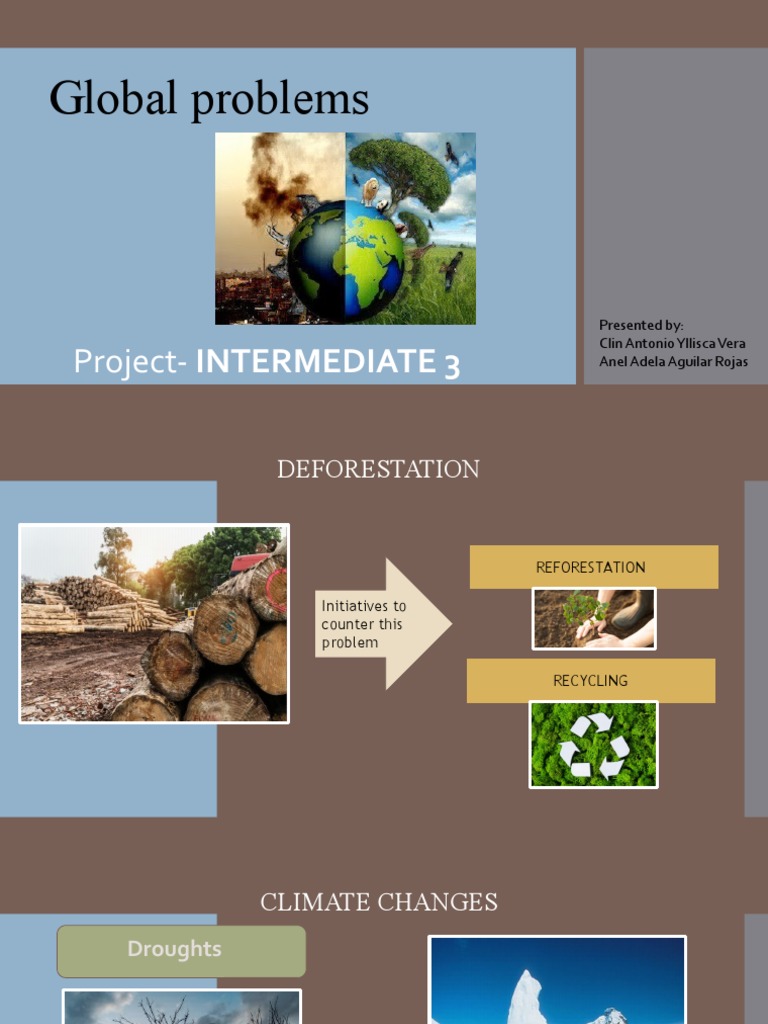 Global problems

Project- INTERMEDIATE 3

Presented by:
Clin Antonio Yllisca Vera
Anel Adela Aguilar Rojas

DEFORESTATION

Initiatives to counter this problem

REFORESTATION

RECYCLING

CLIMATE CHANGES

Droughts